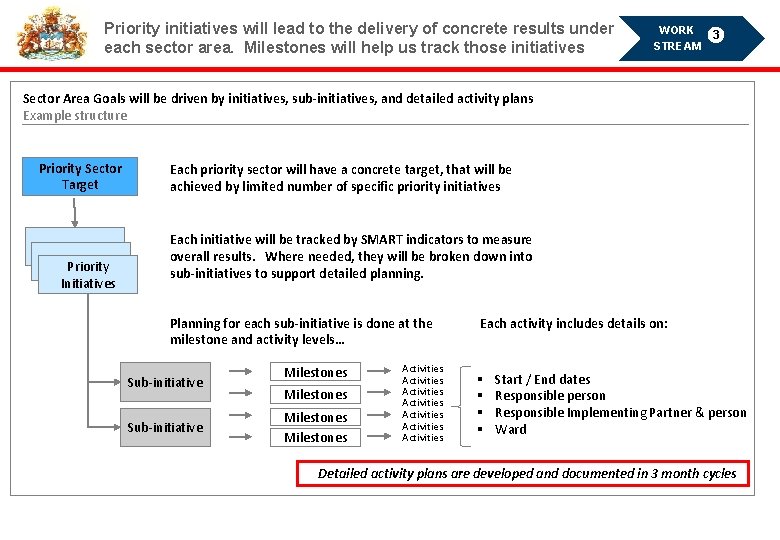 Priority initiatives will lead to the delivery of concrete results under each sector area. Milestones will help us track those initiatives

WORK STREAM 3

Sector Area Goals will be driven by initiatives, sub-initiatives, and detailed activity plans
Example structure

Priority Sector Target

Each priority sector will have a concrete target, that will be achieved by limited number of specific priority initiatives

Priority Initiatives

Each initiative will be tracked by SMART indicators to measure overall results. Where needed, they will be broken down into sub-initiatives to support detailed planning.

Planning for each sub-initiative is done at the milestone and activity levels…

Each activity includes details on:

Sub-initiative

Sub-initiative

Milestones

Milestones

Milestones

Milestones

Activities
Activities
Activities
Activities
Activities
Activities
Activities

▪ Start / End dates
▪ Responsible person
▪ Responsible Implementing Partner & person
▪ Ward

Detailed activity plans are developed and documented in 3 month cycles